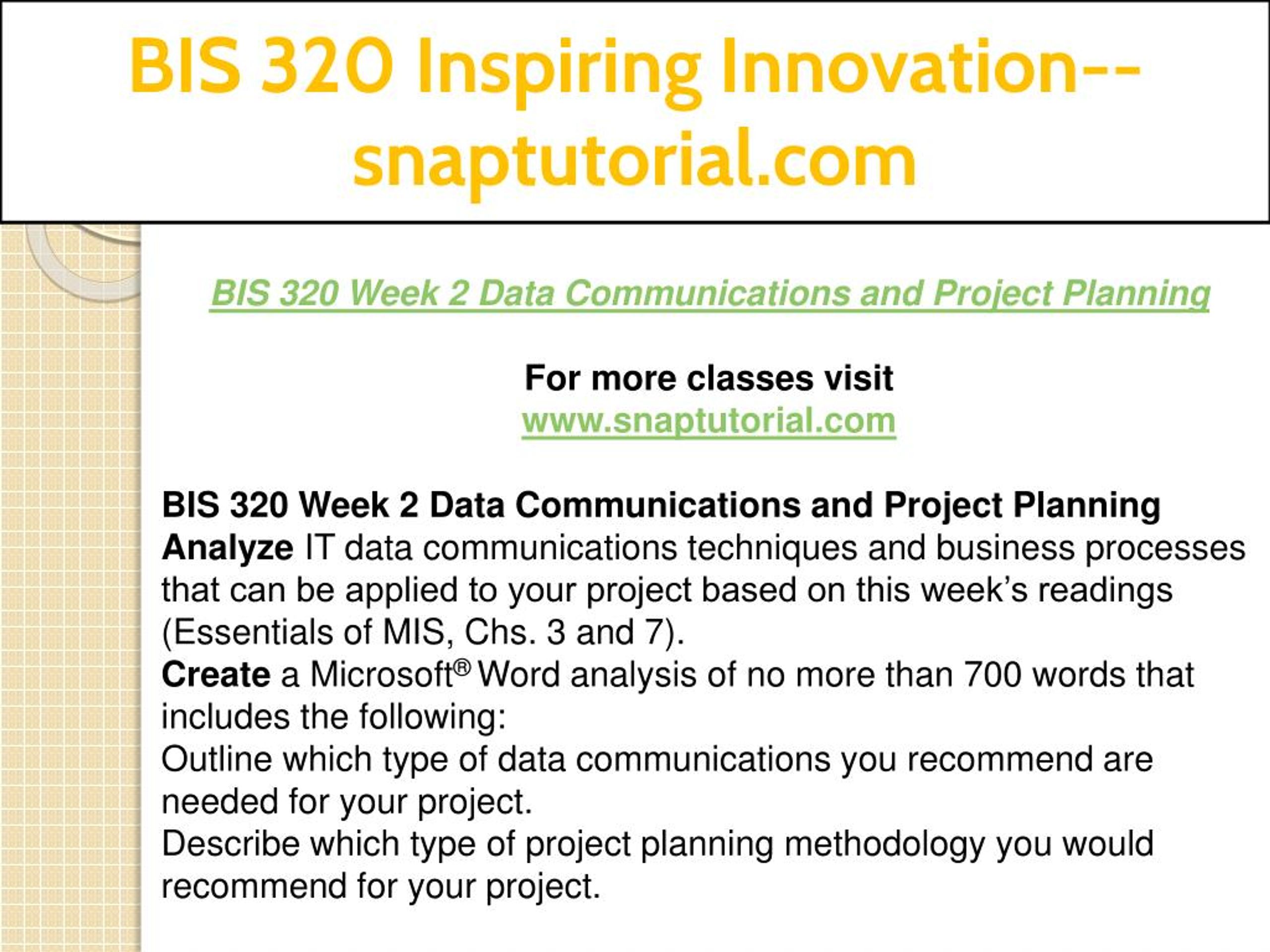 BIS 320 Inspiring Innovation--snaptutorial.com

BIS 320 Week 2 Data Communications and Project Planning

For more classes visit
www.snaptutorial.com

BIS 320 Week 2 Data Communications and Project Planning
Analyze IT data communications techniques and business processes that can be applied to your project based on this week's readings (Essentials of MIS, Chs. 3 and 7).
Create a Microsoft® Word analysis of no more than 700 words that includes the following:
Outline which type of data communications you recommend are needed for your project.
Describe which type of project planning methodology you would recommend for your project.